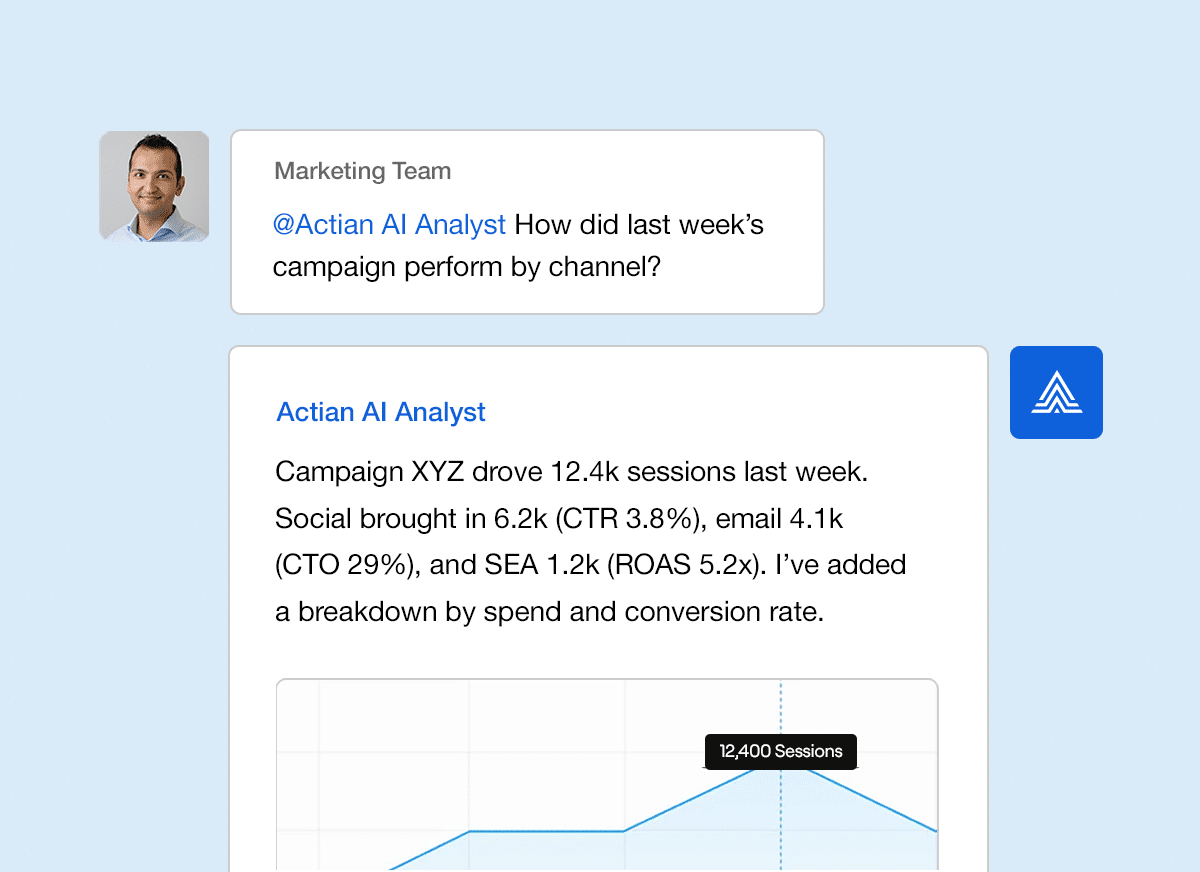 Marketing Team

@Actian AI Analyst How did last week's campaign perform by channel?

Actian AI Analyst

Campaign XYZ drove 12.4k sessions last week. Social brought in 6.2k (CTR 3.8%), email 4.1k (CTO 29%), and SEA 1.2k (ROAS 5.2x). I've added a breakdown by spend and conversion rate.

12,400 Sessions